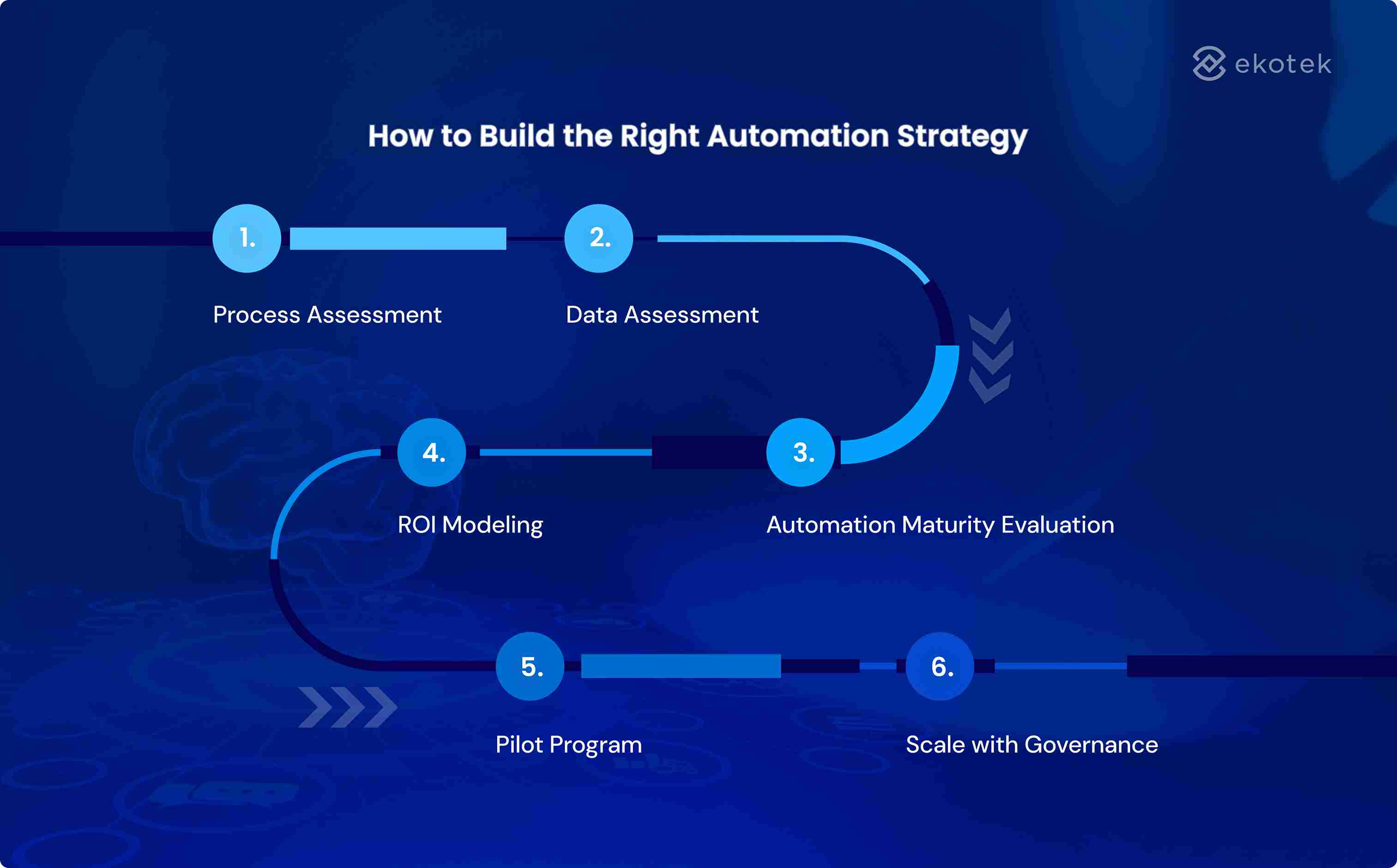 ekotek

How to Build the Right Automation Strategy

1.
Process Assessment

2.
Data Assessment

3.
Automation Maturity Evaluation

4.
ROI Modeling

5.
Pilot Program

6.
Scale with Governance